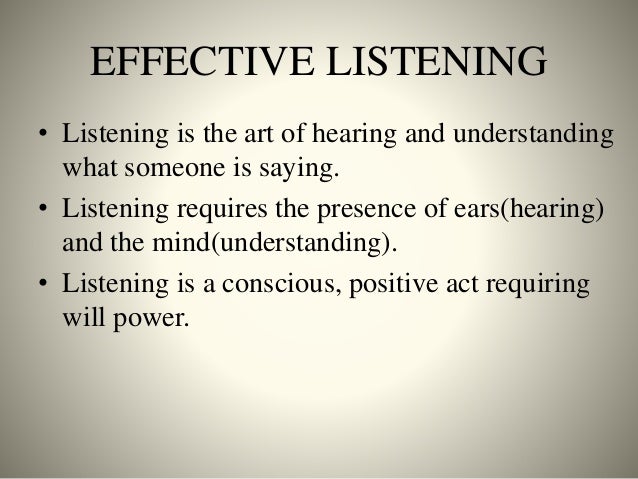 EFFECTIVE LISTENING

• Listening is the art of hearing and understanding what someone is saying.
• Listening requires the presence of ears(hearing) and the mind(understanding).
• Listening is a conscious, positive act requiring will power.